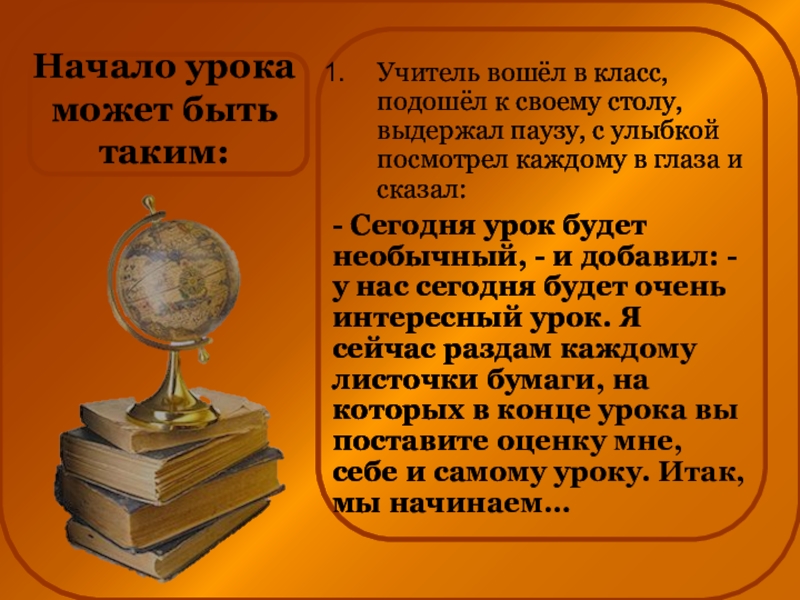 Начало урока может быть таким:

1. Учитель вошёл в класс, подошёл к своему столу, выдержал паузу, с улыбкой посмотрел каждому в глаза и сказал:

- Сегодня урок будет необычный, - и добавил: - у нас сегодня будет очень интересный урок. Я сейчас раздам каждому листочки бумаги, на которых в конце урока вы поставите оценку мне, себе и самому уроку. Итак, мы начинаем…